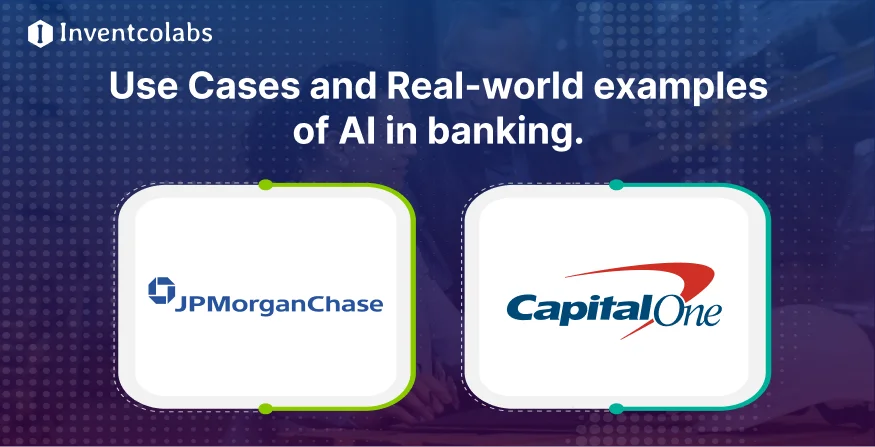 Inventcolabs

Use Cases and Real-world examples of AI in banking.

JPMorganChase

CapitalOne